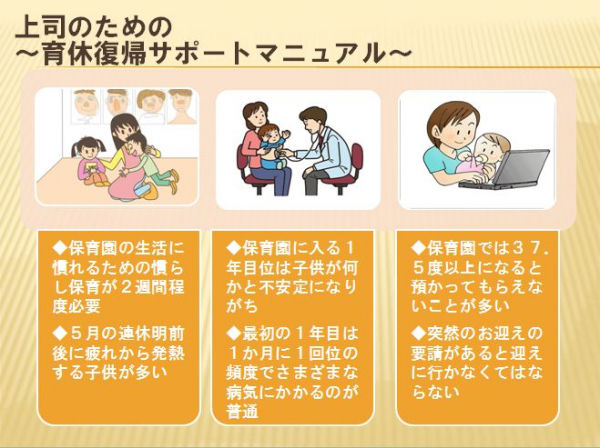 上司のための
～育休復帰サポートマニュアル～

◆保育園の生活に慣れるための慣らし保育が２週間程度必要

◆５月の連休明前後に疲れから発熱する子供が多い

◆保育園に入る１年目位は子供が何かと不安定になりがち

◆最初の１年目は１か月に１回位の頻度でさまざまな病気にかかるのが普通

◆保育園では３７．５度以上になると預かってもらえないことが多い

◆突然のお迎えの要請があると迎えに行かなくてはならない